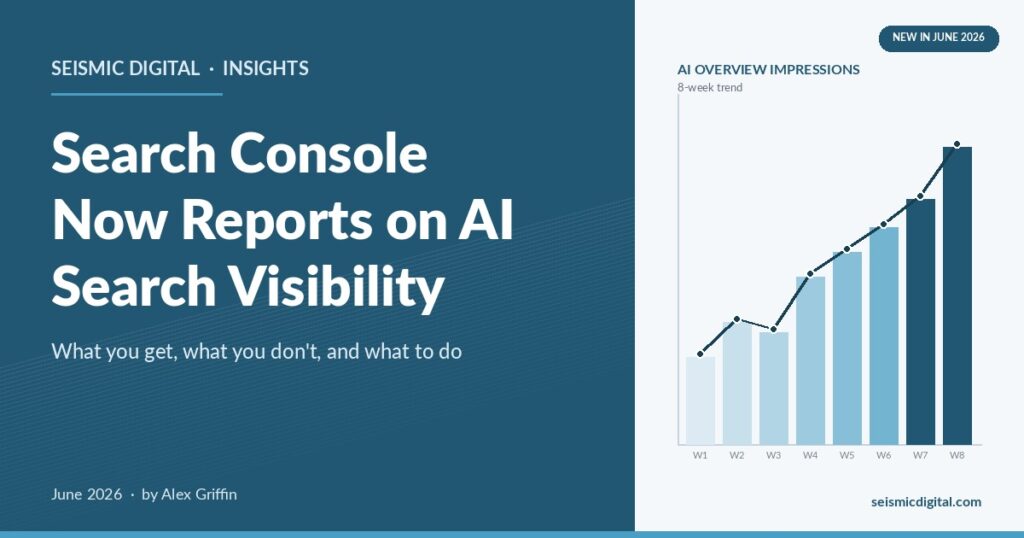 SEISMIC DIGITAL · INSIGHTS

Search Console Now Reports on AI Search Visibility

What you get, what you don't, and what to do

June 2026 · by Alex Griffin

NEW IN JUNE 2026

AI OVERVIEW IMPRESSIONS
8-week trend

W1 W2 W3 W4 W5 W6 W7 W8

seismicdigital.com